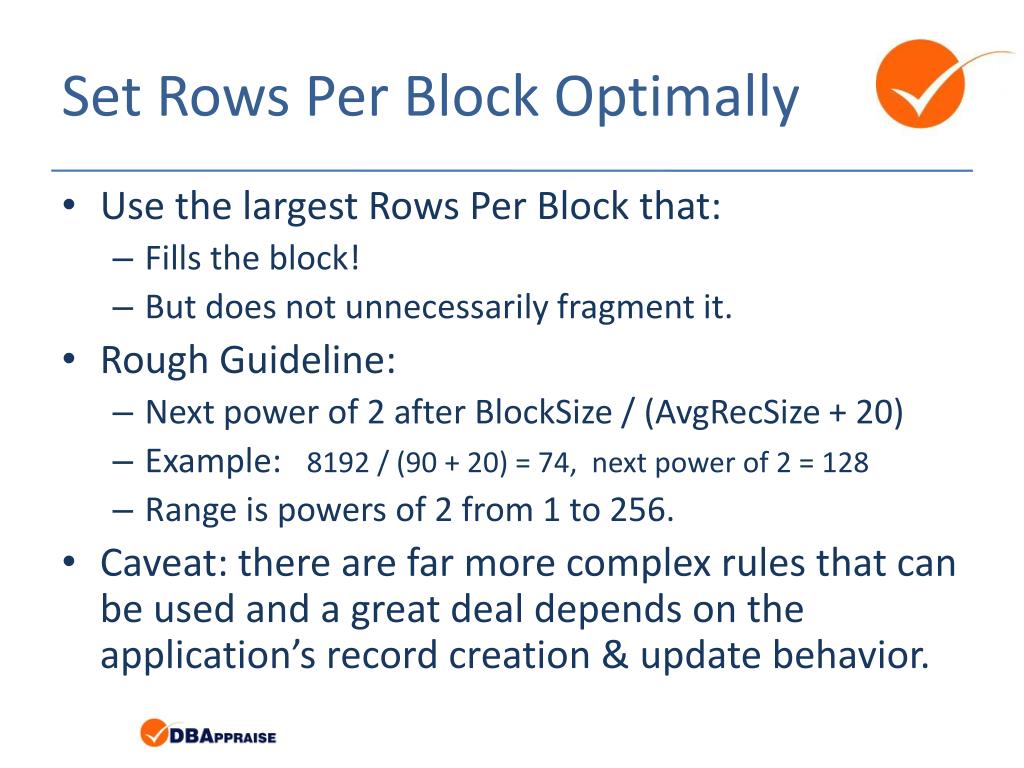 Set Rows Per Block Optimally

• Use the largest Rows Per Block that:
– Fills the block!
– But does not unnecessarily fragment it.
• Rough Guideline:
– Next power of 2 after BlockSize / (AvgRecSize + 20)
– Example: 8192 / (90 + 20) = 74, next power of 2 = 128
– Range is powers of 2 from 1 to 256.
• Caveat: there are far more complex rules that can be used and a great deal depends on the application's record creation & update behavior.

DBAPPRAISE